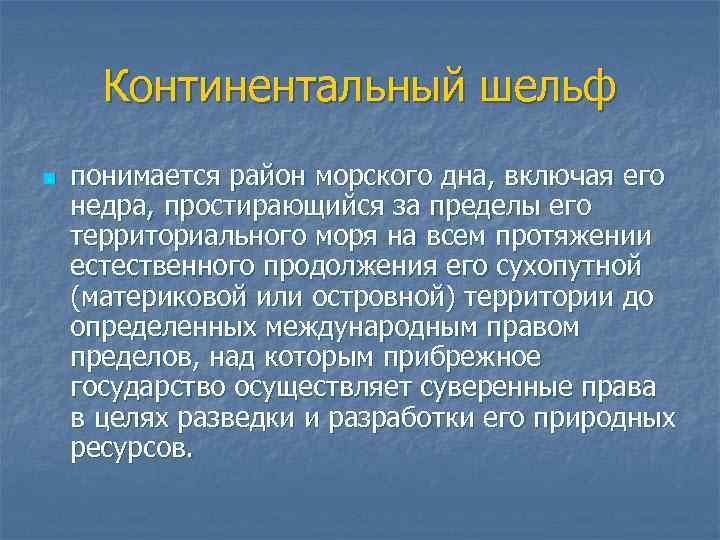 Континентальный шельф

понимается район морского дна, включая его недра, простирающийся за пределы его территориального моря на всем протяжении естественного продолжения его сухопутной (материковой или островной) территории до определенных международным правом пределов, над которым прибрежное государство осуществляет суверенные права в целях разведки и разработки его природных ресурсов.